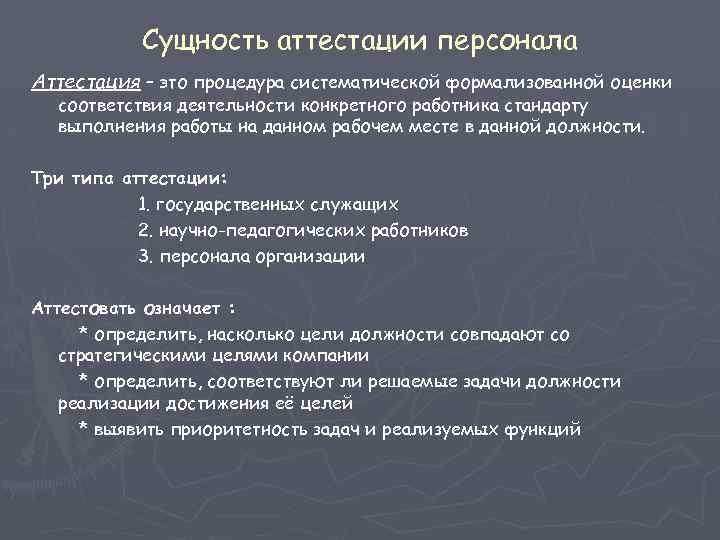 Сущность аттестации персонала

Аттестация – это процедура систематической формализованной оценки соответствия деятельности конкретного работника стандарту выполнения работы на данном рабочем месте в данной должности.

Три типа аттестации:

1. государственных служащих

2. научно-педагогических работников

3. персонала организации

Аттестовать означает :

* определить, насколько цели должности совпадают со стратегическими целями компании

* определить, соответствуют ли решаемые задачи должности реализации достижения её целей

* выявить приоритетность задач и реализуемых функций